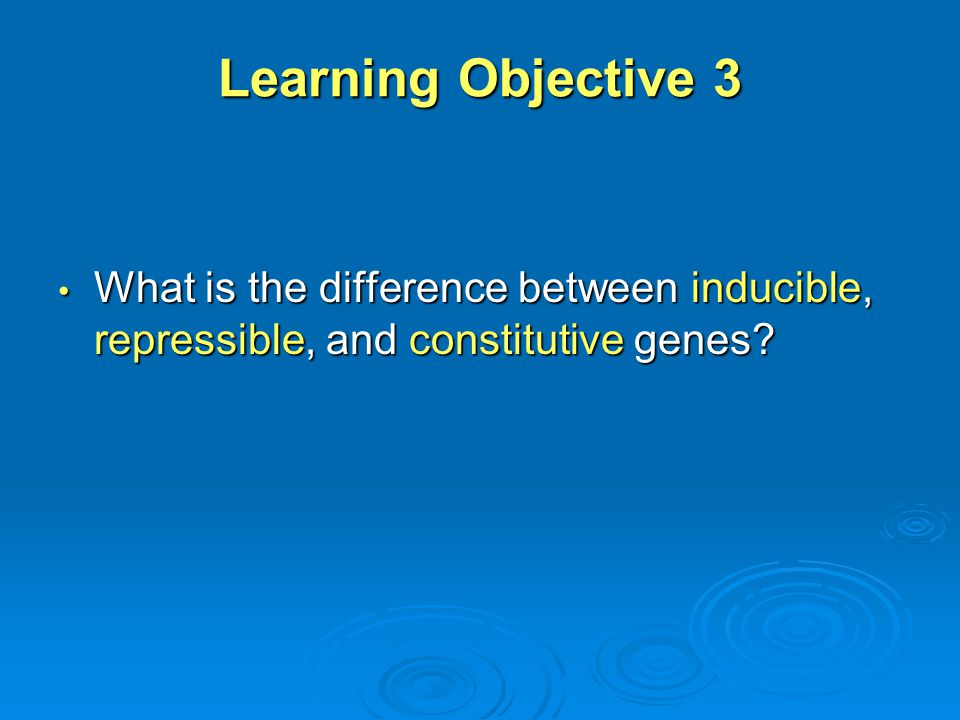 Learning Objective 3

• What is the difference between inducible, repressible, and constitutive genes?